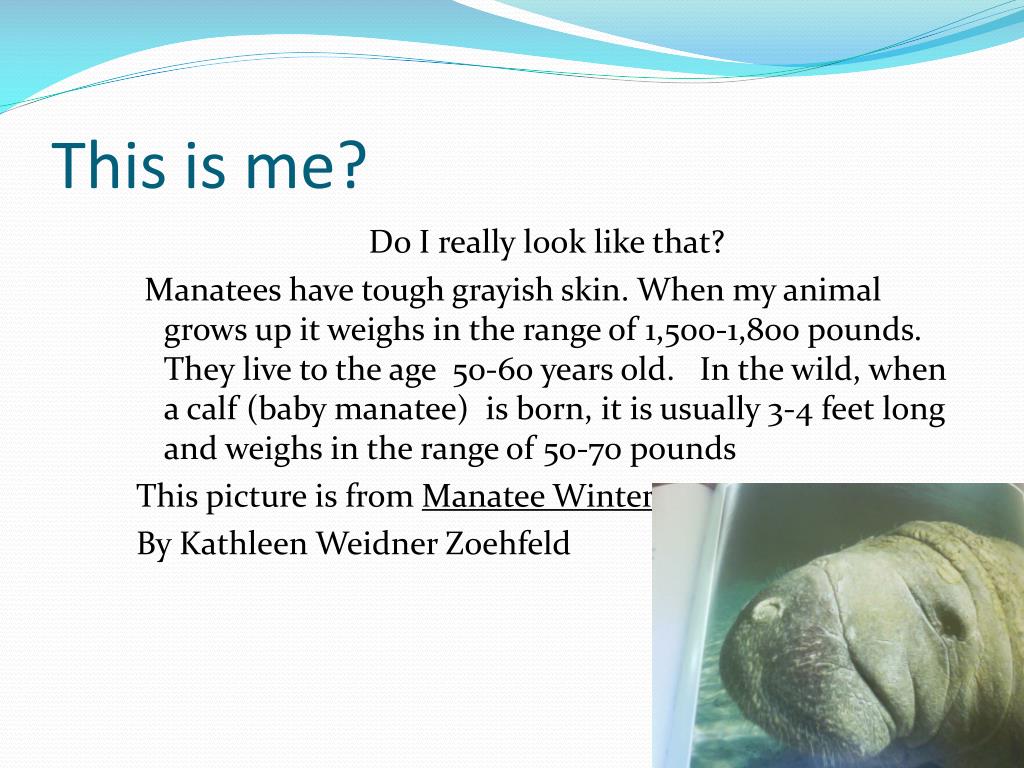 This is me?

Do I really look like that?

Manatees have tough grayish skin. When my animal grows up it weighs in the range of 1,500-1,800 pounds. They live to the age 50-60 years old. In the wild, when a calf (baby manatee) is born, it is usually 3-4 feet long and weighs in the range of 50-70 pounds

This picture is from Manatee Winter

By Kathleen Weidner Zoehfeld